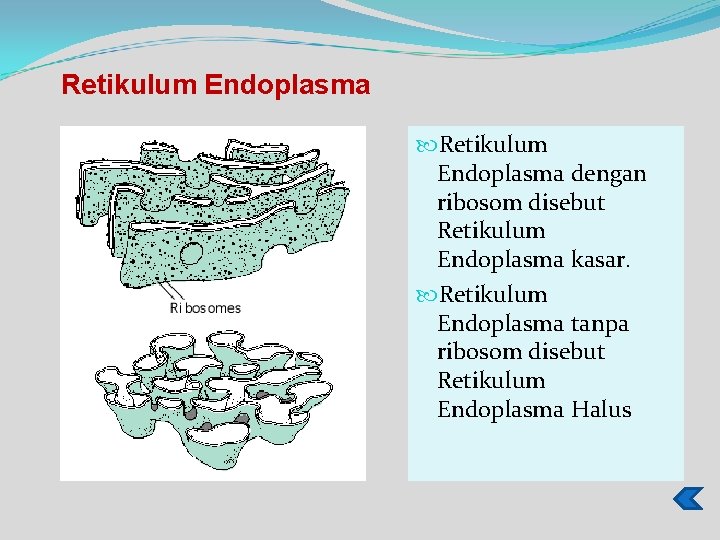 Retikulum Endoplasma

Ribosomes

Retikulum Endoplasma dengan ribosom disebut Retikulum Endoplasma kasar.

Retikulum Endoplasma tanpa ribosom disebut Retikulum Endoplasma Halus